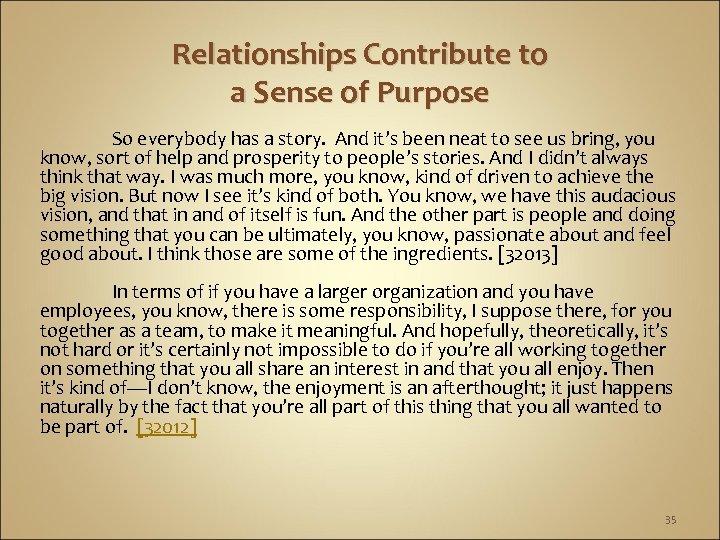 Relationships Contribute to a Sense of Purpose

So everybody has a story. And it's been neat to see us bring, you know, sort of help and prosperity to people's stories. And I didn't always think that way. I was much more, you know, kind of driven to achieve the big vision. But now I see it's kind of both. You know, we have this audacious vision, and that in and of itself is fun. And the other part is people and doing something that you can be ultimately, you know, passionate about and feel good about. I think those are some of the ingredients. [32013]

In terms of if you have a larger organization and you have employees, you know, there is some responsibility, I suppose there, for you together as a team, to make it meaningful. And hopefully, theoretically, it's not hard or it's certainly not impossible to do if you're all working together on something that you all share an interest in and that you all enjoy. Then it's kind of—I don't know, the enjoyment is an afterthought; it just happens naturally by the fact that you're all part of this thing that you all wanted to be part of. [32012]

35